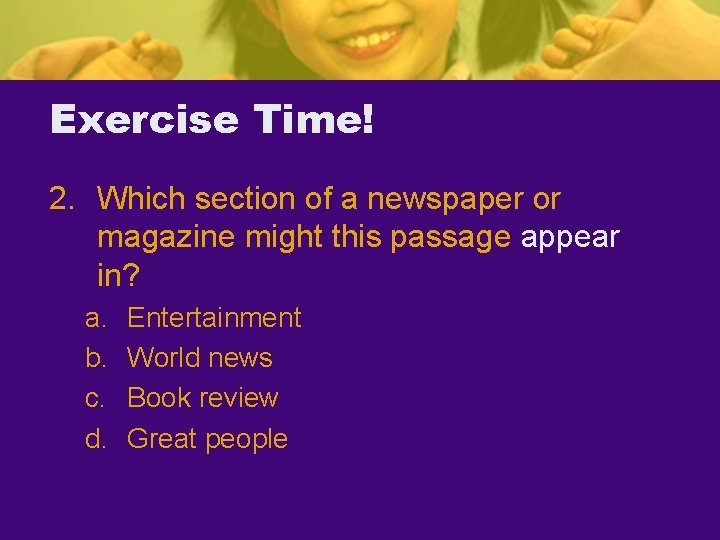 Exercise Time!

2. Which section of a newspaper or magazine might this passage appear in?

a. Entertainment
b. World news
c. Book review
d. Great people